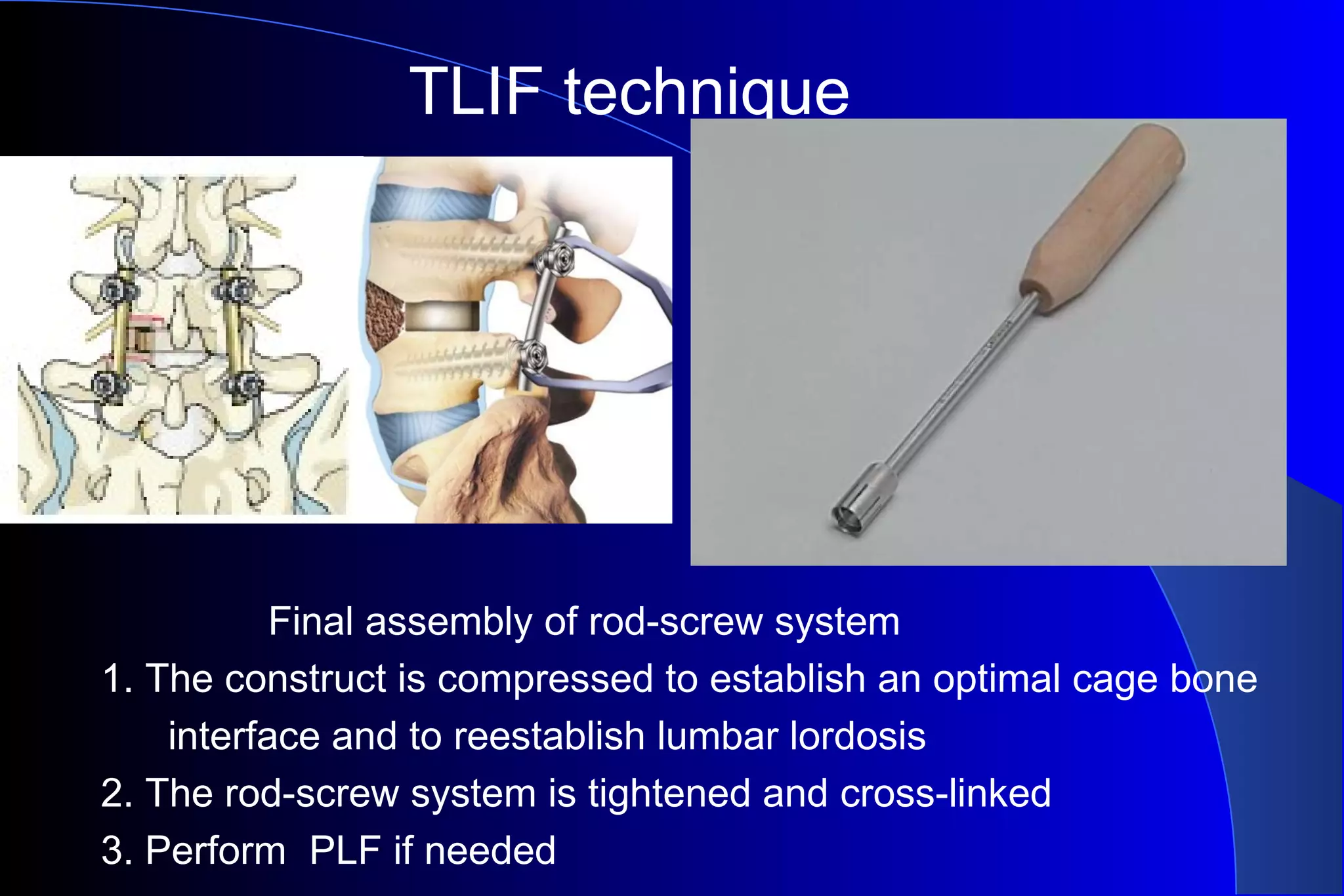 TLIF technique

Final assembly of rod-screw system

1. The construct is compressed to establish an optimal cage bone interface and to reestablish lumbar lordosis
2. The rod-screw system is tightened and cross-linked
3. Perform PLF if needed